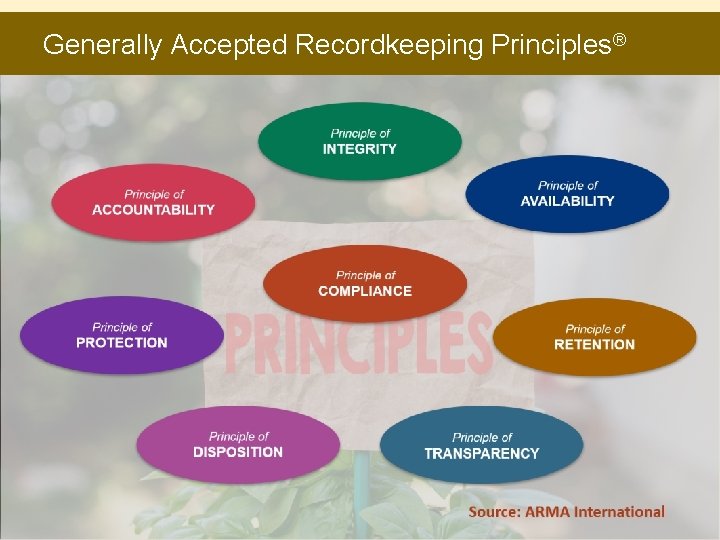 Generally Accepted Recordkeeping Principles®

Principle of
INTEGRITY

Principle of
ACCOUNTABILITY

Principle of
AVAILABILITY

Principle of
COMPLIANCE

PRINCIPLES

Principle of
PROTECTION

Principle of
RETENTION

Principle of
DISPOSITION

Principle of
TRANSPARENCY

Source: ARMA International